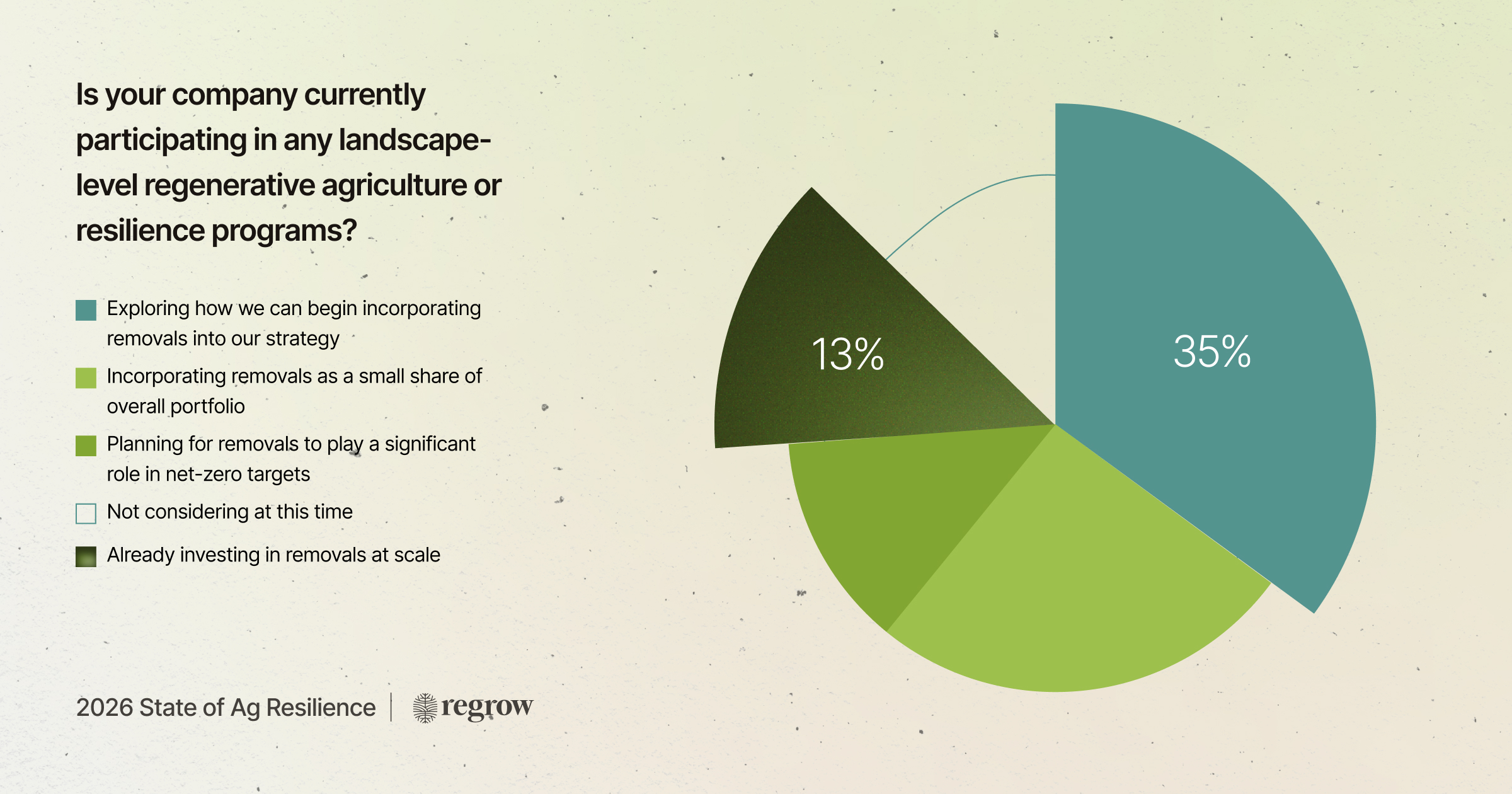 Is your company currently participating in any landscape-level regenerative agriculture or resilience programs?

Exploring how we can begin incorporating removals into our strategy

Incorporating removals as a small share of overall portfolio

Planning for removals to play a significant role in net-zero targets

Not considering at this time

Already investing in removals at scale

13%

35%

2026 State of Ag Resilience | regrow